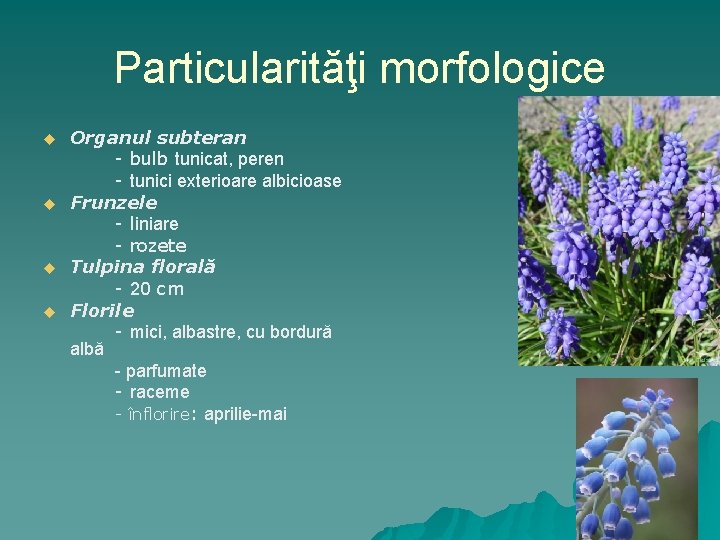 Particularităţi morfologice

Organul subteran
- bulb tunicat, peren
- tunici exterioare albicioase

Frunzele
- liniare
- rozete

Tulpina florală
- 20 cm

Florile
- mici, albastre, cu bordură albă
- parfumate
- raceme
- înflorire: aprilie-mai